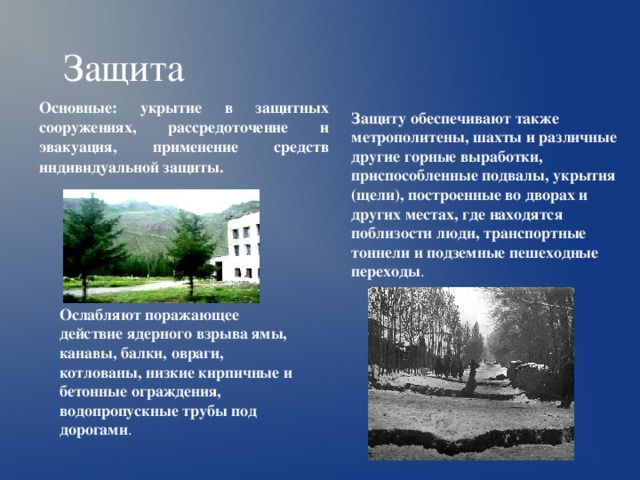 Защита

Основные: укрытие в защитных сооружениях, рассредоточение и эвакуация, применение средств индивидуальной защиты.

Ослабляют поражающее действие ядерного взрыва ямы, канавы, балки, овраги, котлованы, низкие кирпичные и бетонные ограждения, водопропускные трубы под дорогами.

Защиту обеспечивают также метрополитены, шахты и различные другие горные выработки, приспособленные подвалы, укрытия (щели), построенные во дворах и других местах, где находятся поблизости люди, транспортные тоннели и подземные пешеходные переходы.